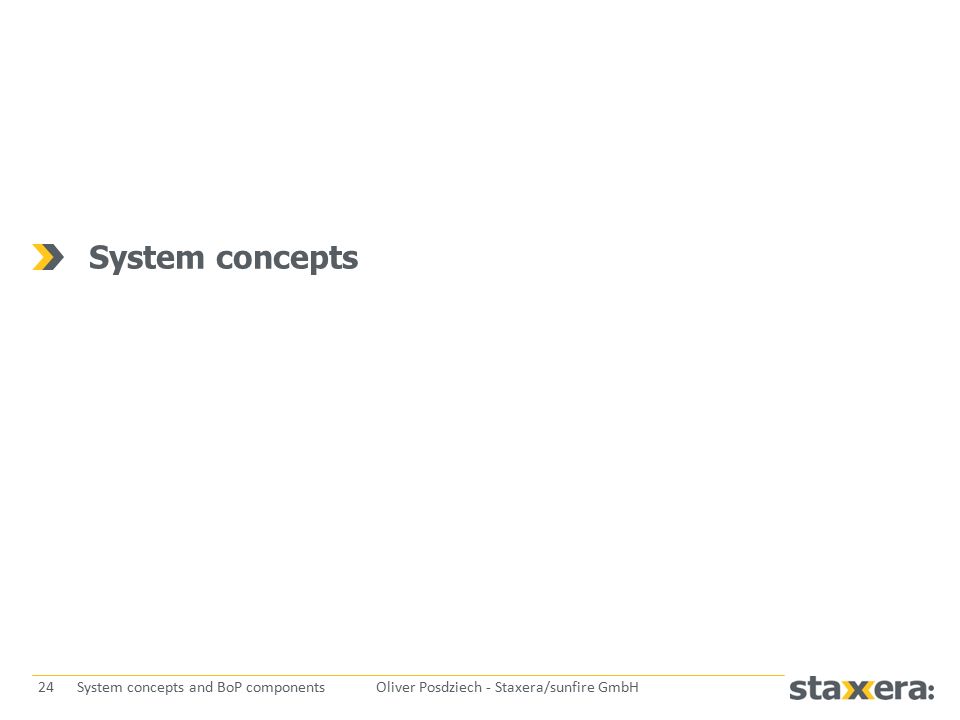 System concepts

24 System concepts and BoP components Oliver Posdziech - Staxera/sunfire GmbH

staxera: